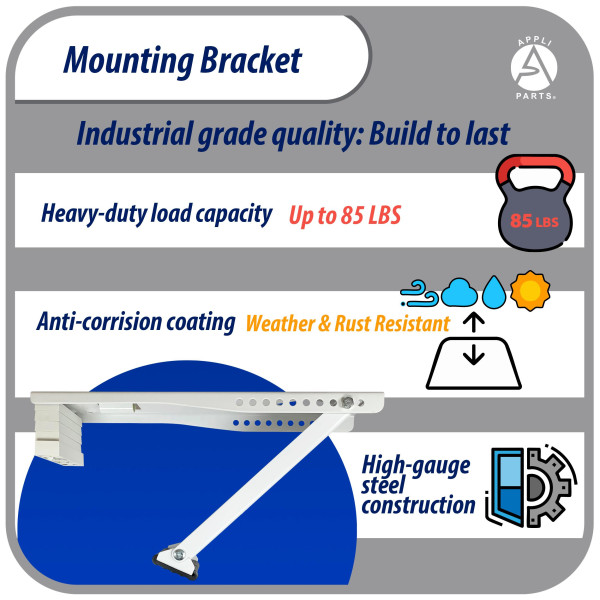 Mounting Bracket

APPLI PARTS®

Industrial grade quality: Build to last

Heavy-duty load capacity Up to 85 LBS

85 LBS

Anti-corrision coating Weather & Rust Resistant

High-gauge steel construction